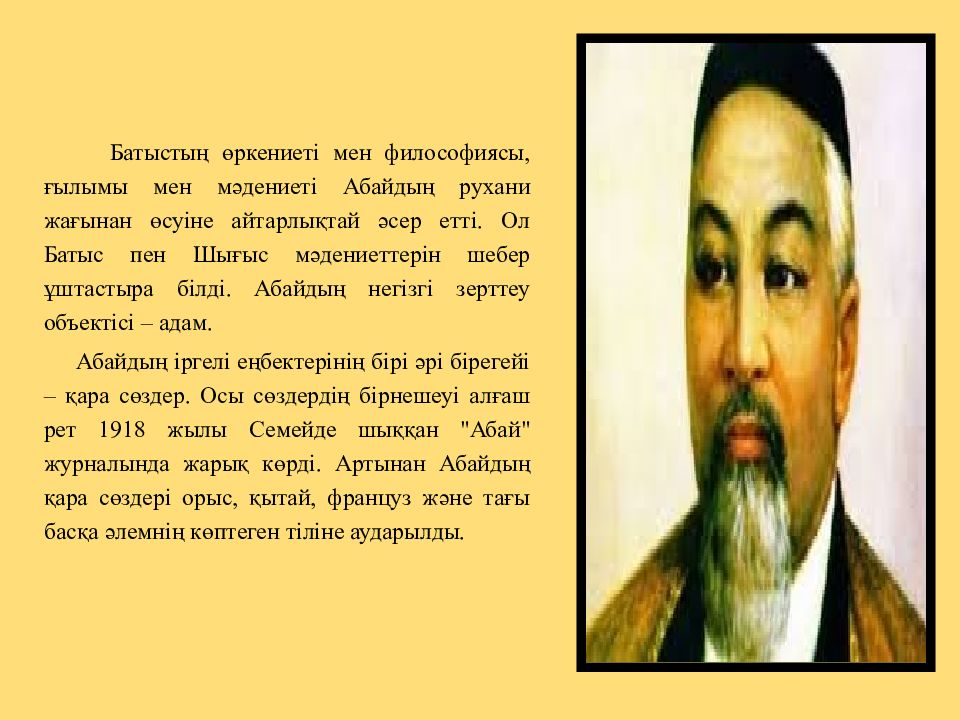 Батыстың өркениеті мен философиясы, ғылымы мен мәдениеті Абайдың рухани жағынан өсуіне айтарлықтай әсер етті. Ол Батыс пен Шығыс мәдениеттерін шебер ұштастыра білді. Абайдың негізгі зерттеу объектісі – адам.

Абайдың іргелі еңбектерінің бірі әрі бірегейі – қара сөздер. Осы сөздердің бірнешеуі алғаш рет 1918 жылы Семейде шыққан "Абай" журналында жарық көрді. Артынан Абайдың қара сөздері орыс, қытай, француз және тағы басқа әлемнің көптеген тіліне аударылды.